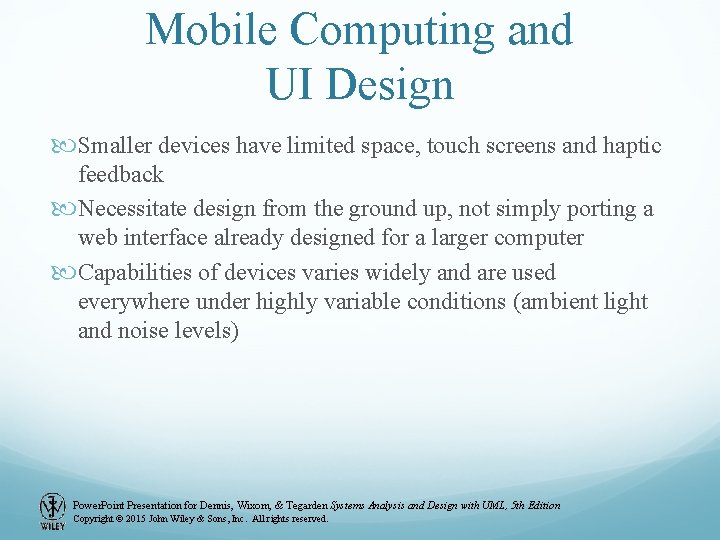 Mobile Computing and UI Design

Smaller devices have limited space, touch screens and haptic feedback

Necessitate design from the ground up, not simply porting a web interface already designed for a larger computer

Capabilities of devices varies widely and are used everywhere under highly variable conditions (ambient light and noise levels)

WILEY

PowerPoint Presentation for Dennis, Wixom, & Tegarden Systems Analysis and Design with UML, 5th Edition
Copyright © 2015 John Wiley & Sons, Inc. All rights reserved.